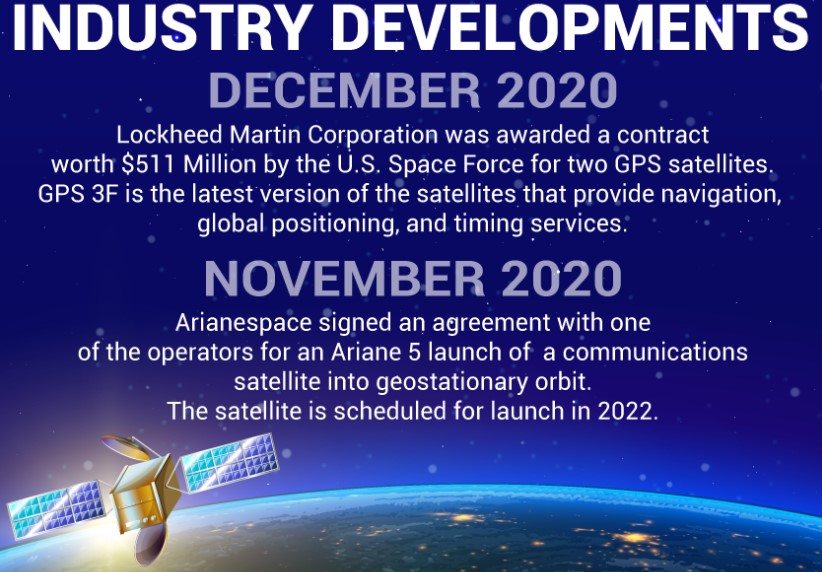 INDUSTRY DEVELOPMENTS

DECEMBER 2020

Lockheed Martin Corporation was awarded a contract worth \$511 Million by the U.S. Space Force for two GPS satellites. GPS 3F is the latest version of the satellites that provide navigation, global positioning, and timing services.

NOVEMBER 2020

Arianespace signed an agreement with one of the operators for an Ariane 5 launch of a communications satellite into geostationary orbit.
The satellite is scheduled for launch in 2022.